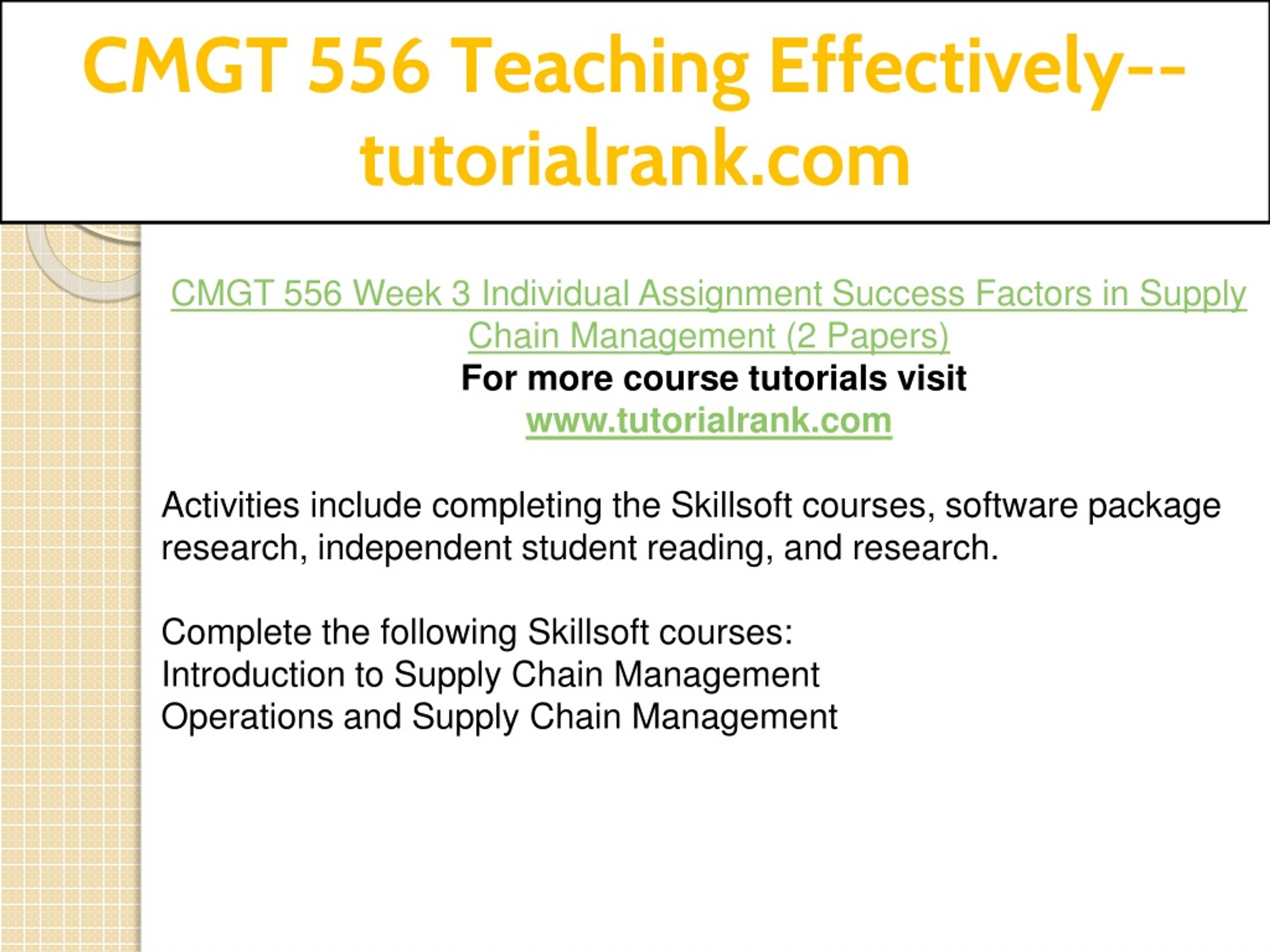 CMGT 556 Teaching Effectively--tutorialrank.com

CMGT 556 Week 3 Individual Assignment Success Factors in Supply Chain Management (2 Papers)
For more course tutorials visit
www.tutorialrank.com

Activities include completing the Skillsoft courses, software package research, independent student reading, and research.

Complete the following Skillsoft courses:
Introduction to Supply Chain Management
Operations and Supply Chain Management